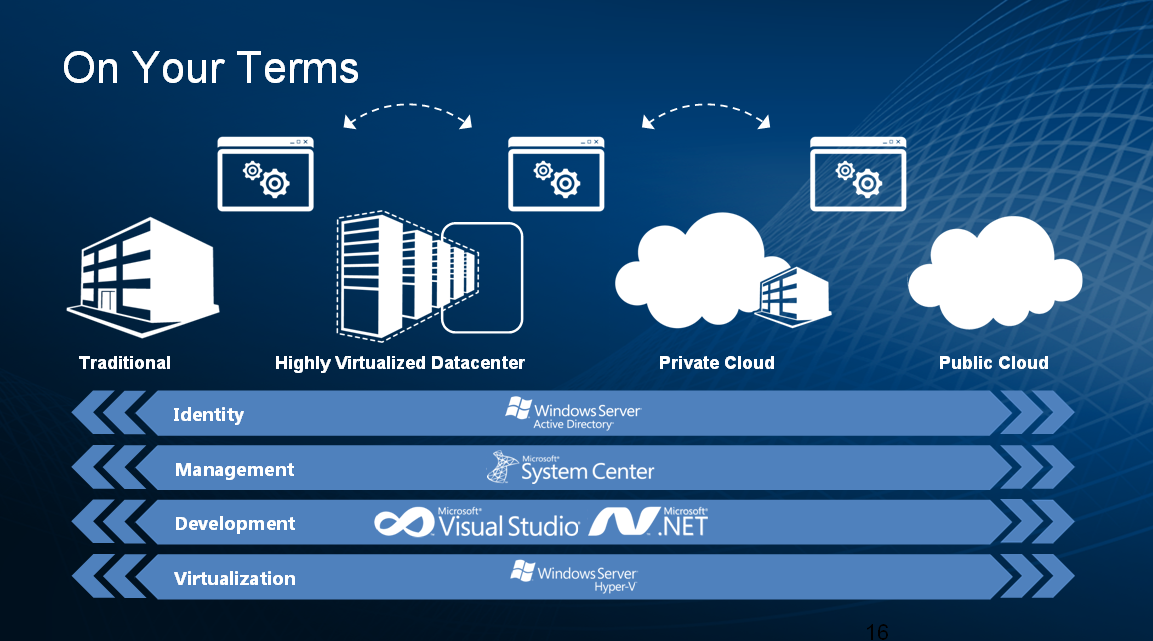 On Your Terms

Traditional

Highly Virtualized Datacenter

Private Cloud

Public Cloud

Identity

Windows Server Active Directory

Management

Microsoft System Center

Development

Microsoft Visual Studio

Microsoft .NET

Virtualization

Windows Server Hyper-V

16